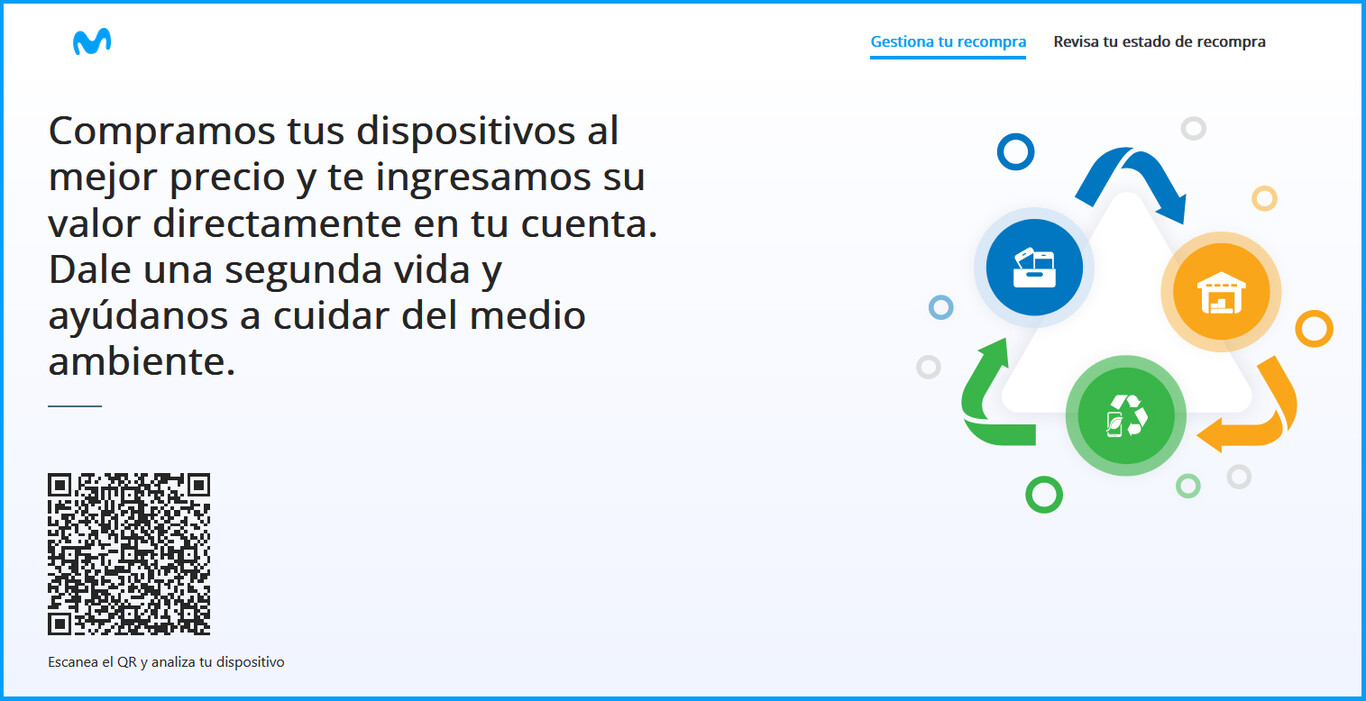 Gestiona tu recompra

Revisa tu estado de recompra

Compramos tus dispositivos al mejor precio y te ingresamos su valor directamente en tu cuenta. Dale una segunda vida y ayúdanos a cuidar del medio ambiente.

Escanea el QR y analiza tu dispositivo